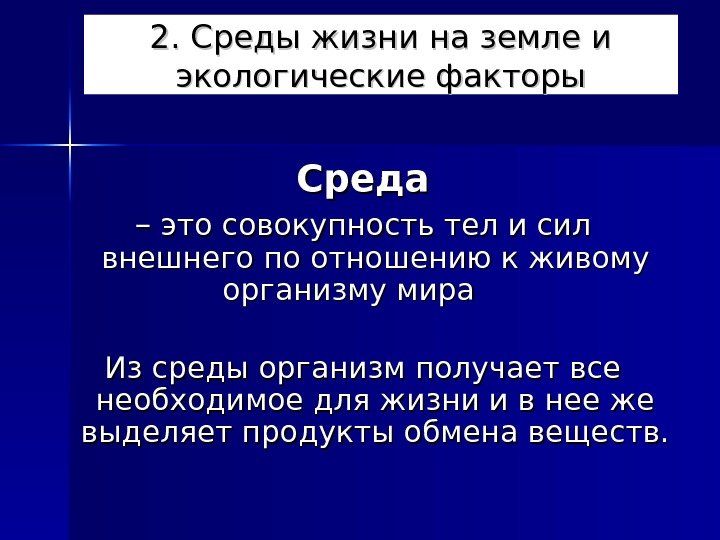 2. Среды жизни на земле и экологические факторы

Среда

– это совокупность тел и сил внешнего по отношению к живому организму мира

Из среды организм получает все необходимое для жизни и в нее же выделяет продукты обмена веществ.